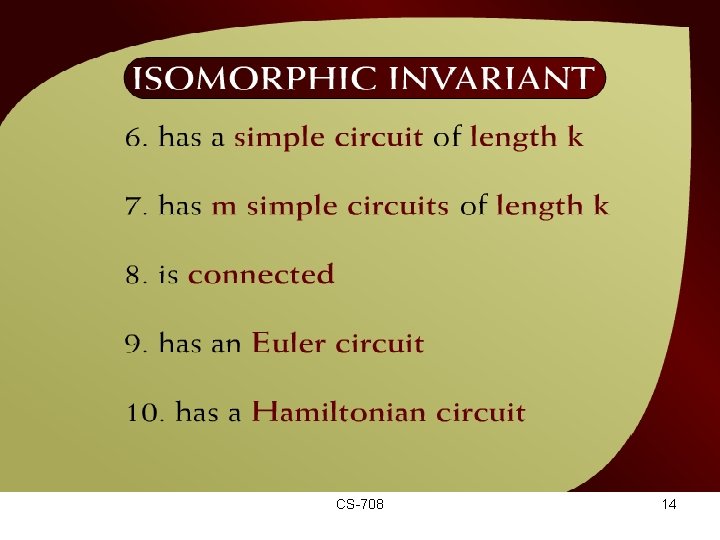 ISOMORPHIC INVARIANT

6. has a simple circuit of length k

7. has m simple circuits of length k

8. is connected

9. has an Euler circuit

10. has a Hamiltonian circuit

CS-708

14